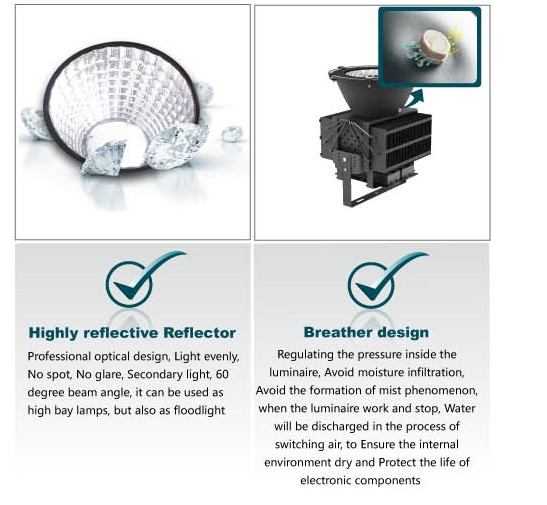 Highly reflective Reflector

Professional optical design, Light evenly, No spot, No glare, Secondary light, 60 degree beam angle, it can be used as high bay lamps, but also as floodlight

Breather design

Regulating the pressure inside the luminaire, Avoid moisture infiltration, Avoid the formation of mist phenomenon, when the luminaire work and stop, Water will be discharged in the process of switching air, to Ensure the internal environment dry and Protect the life of electronic components